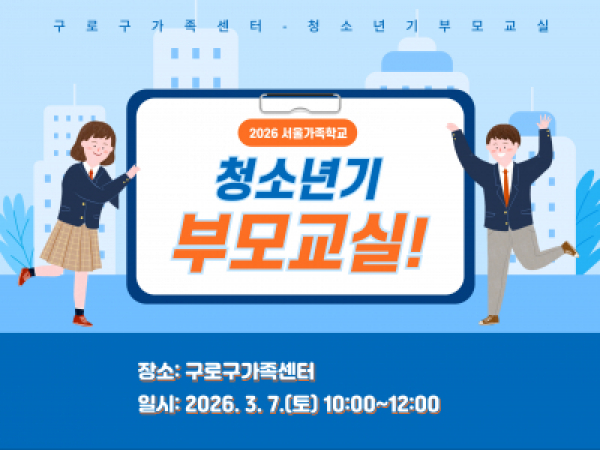 구로구가족센터 - 청소년기부모교실

2026 서울가족학교

청소년기
부모교실!

장소: 구로구가족센터
일시: 2026. 3. 7.(토) 10:00~12:00